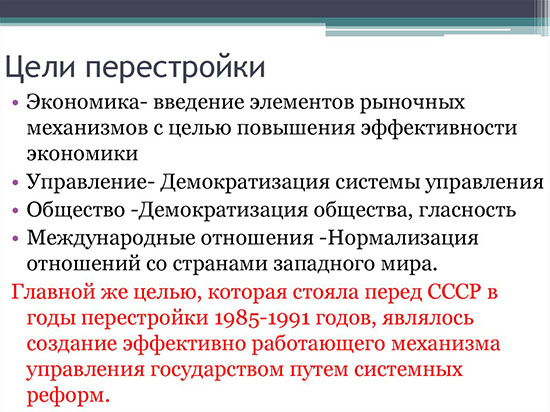 Цели перестройки

• Экономика- введение элементов рыночных механизмов с целью повышения эффективности экономики
• Управление- Демократизация системы управления
• Общество -Демократизация общества, гласность
• Международные отношения -Нормализация отношений со странами западного мира.

Главной же целью, которая стояла перед СССР в годы перестройки 1985-1991 годов, являлось создание эффективно работающего механизма управления государством путем системных реформ.